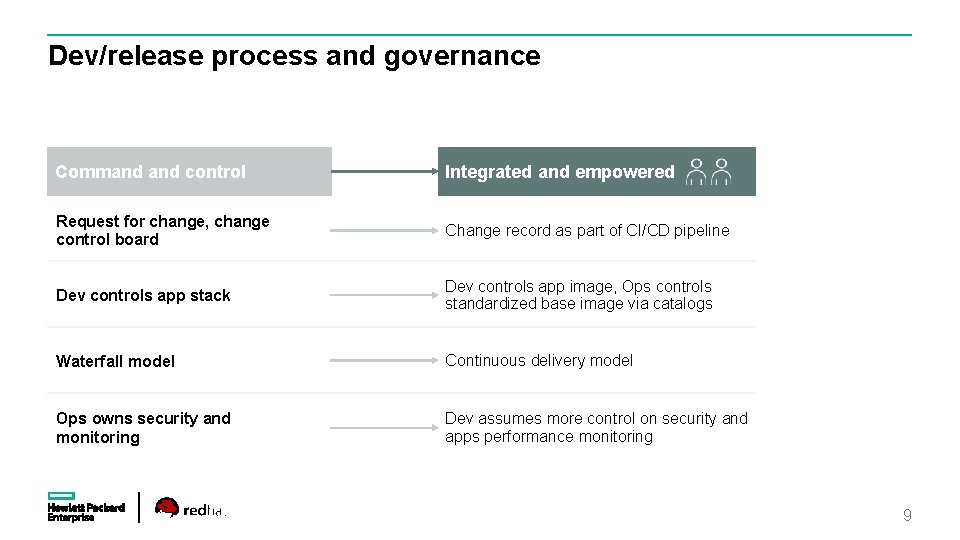 Dev/release process and governance

| Command and control | Integrated and empowered |
|---|---|
| Request for change, change control board | Change record as part of CI/CD pipeline |
| Dev controls app stack | Dev controls app image, Ops controls standardized base image via catalogs |
| Waterfall model | Continuous delivery model |
| Ops owns security and monitoring | Dev assumes more control on security and apps performance monitoring |

Hewlett Packard Enterprise

redhat.

9